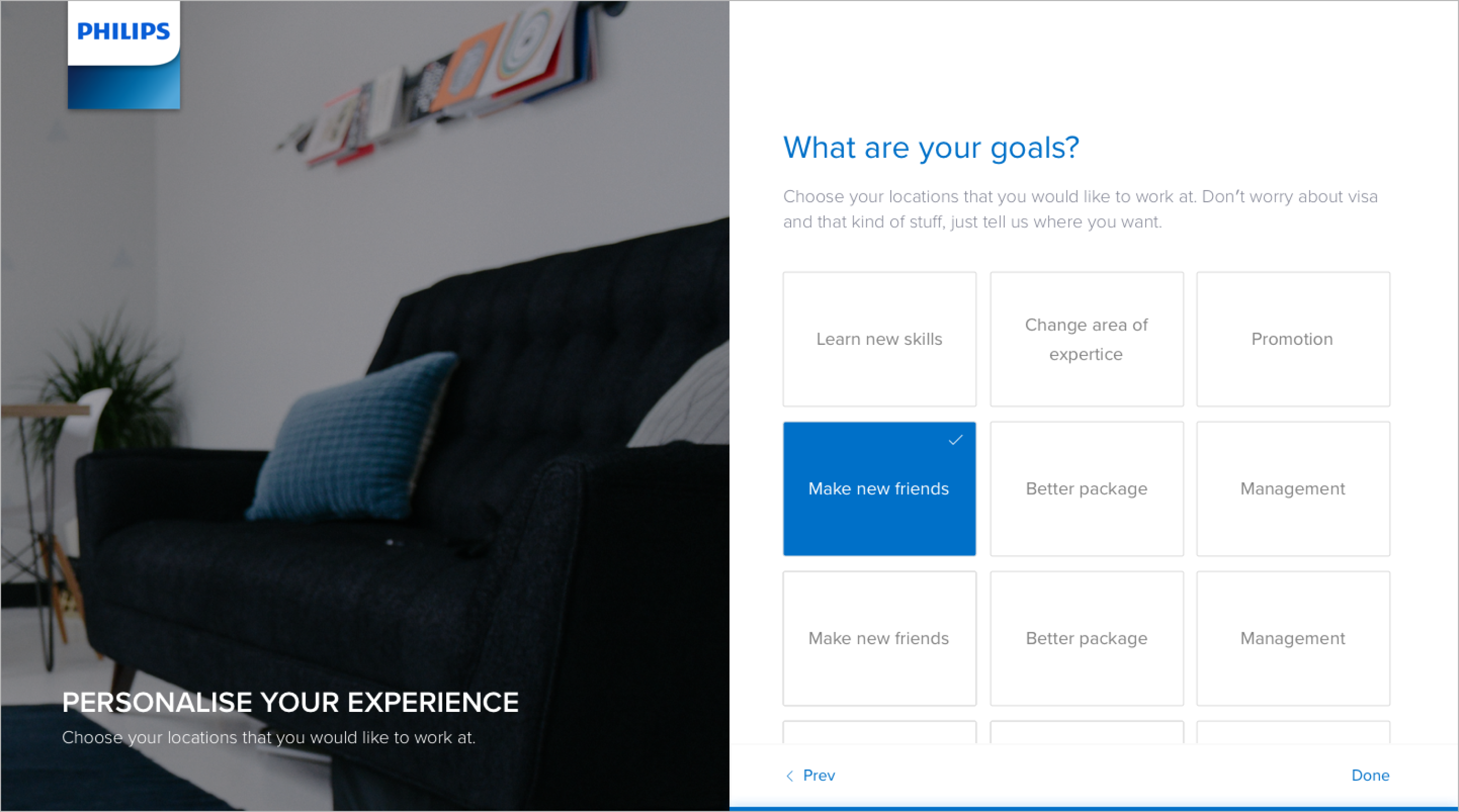 PHILIPS

PERSONALISE YOUR EXPERIENCE

Choose your locations that you would like to work at.

What are your goals?

Choose your locations that you would like to work at. Don't worry about visa and that kind of stuff, just tell us where you want.

Learn new skills

Change area of expertice

Promotion

Make new friends

Better package

Management

Make new friends

Better package

Management

Prev

Done